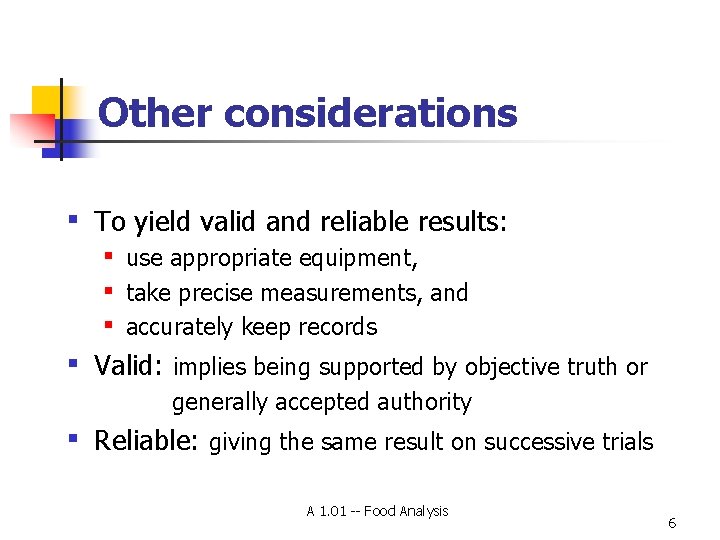 Other considerations

- To yield valid and reliable results:
  - use appropriate equipment,
  - take precise measurements, and
  - accurately keep records
- Valid: implies being supported by objective truth or generally accepted authority
- Reliable: giving the same result on successive trials

A 1.01 -- Food Analysis

6